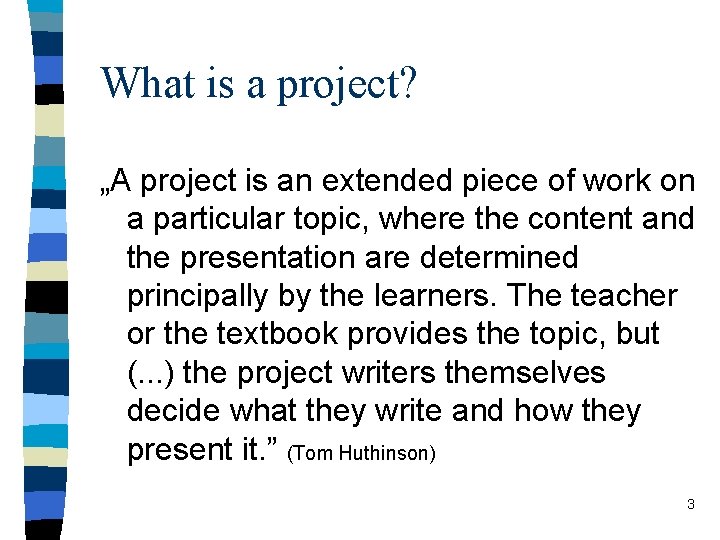 What is a project?

„A project is an extended piece of work on a particular topic, where the content and the presentation are determined principally by the learners. The teacher or the textbook provides the topic, but (...) the project writers themselves decide what they write and how they present it." (Tom Huthinson)

3